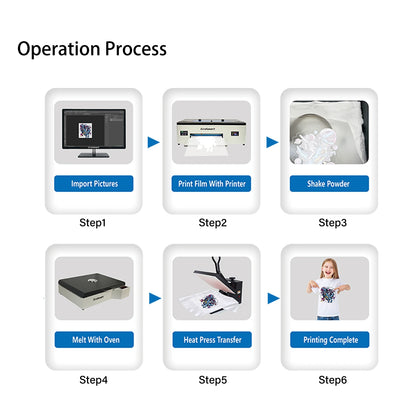 Operation Process

Import Pictures

Step1

Print Film With Printer

Step2

Shake Powder

Step3

Melt With Oven

Step4

Heat Press Transfer

Step5

Printing Complete

Step6